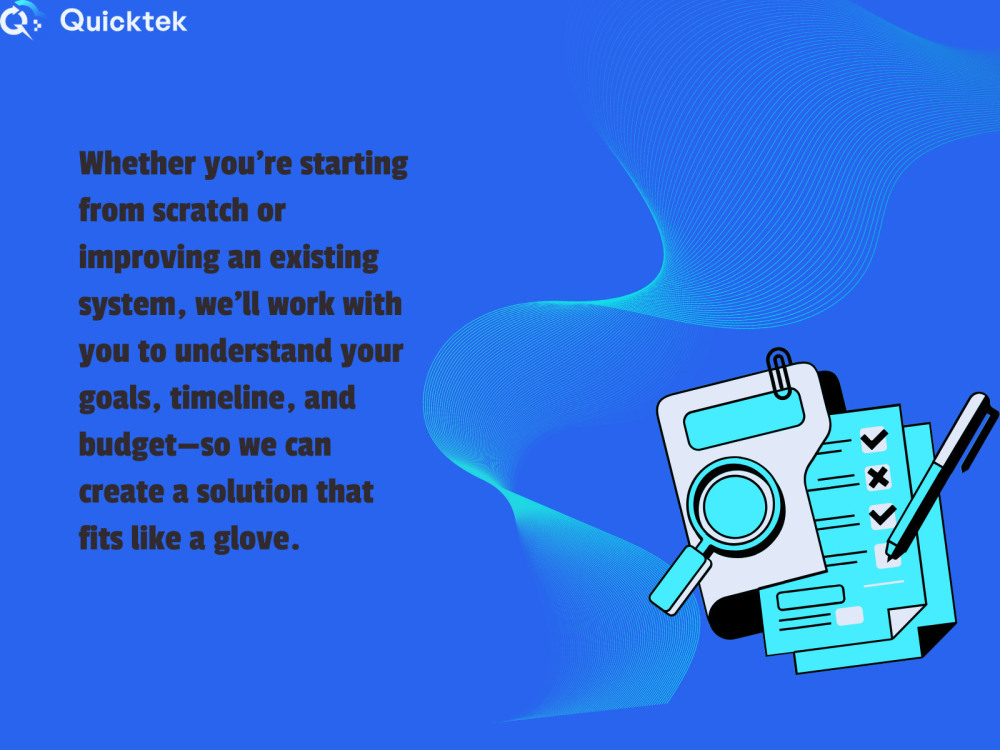 Quicktek

Whether you're starting from scratch or improving an existing system, we'll work with you to understand your goals, timeline, and budget—so we can create a solution that fits like a glove.